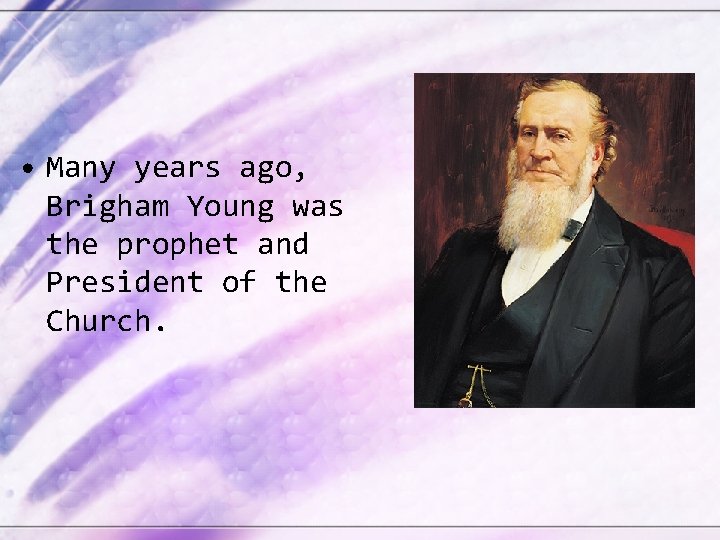 • Many years ago, Brigham Young was the prophet and President of the Church.